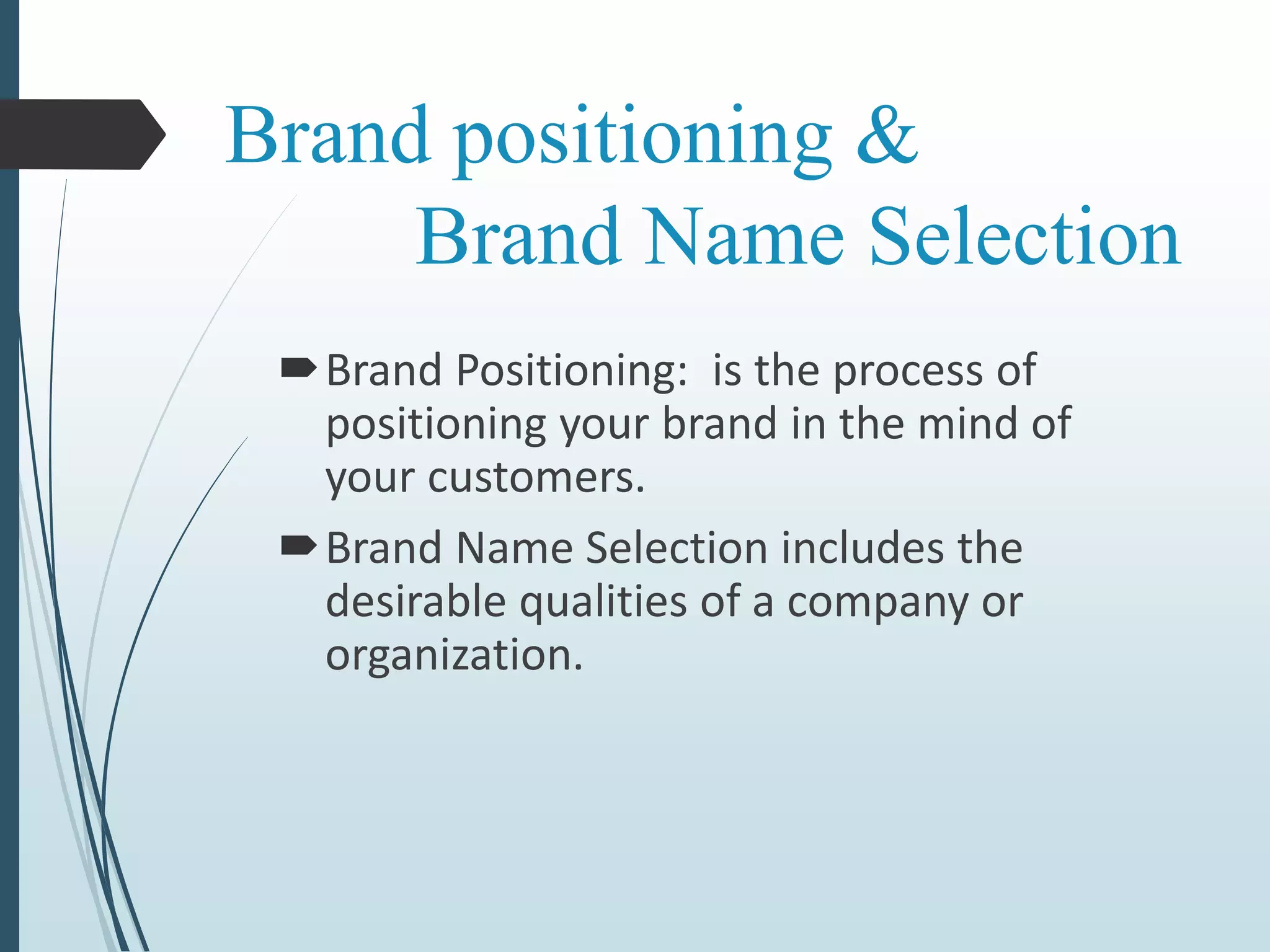 Brand positioning &
Brand Name Selection

Brand Positioning: is the process of positioning your brand in the mind of your customers.

Brand Name Selection includes the desirable qualities of a company or organization.